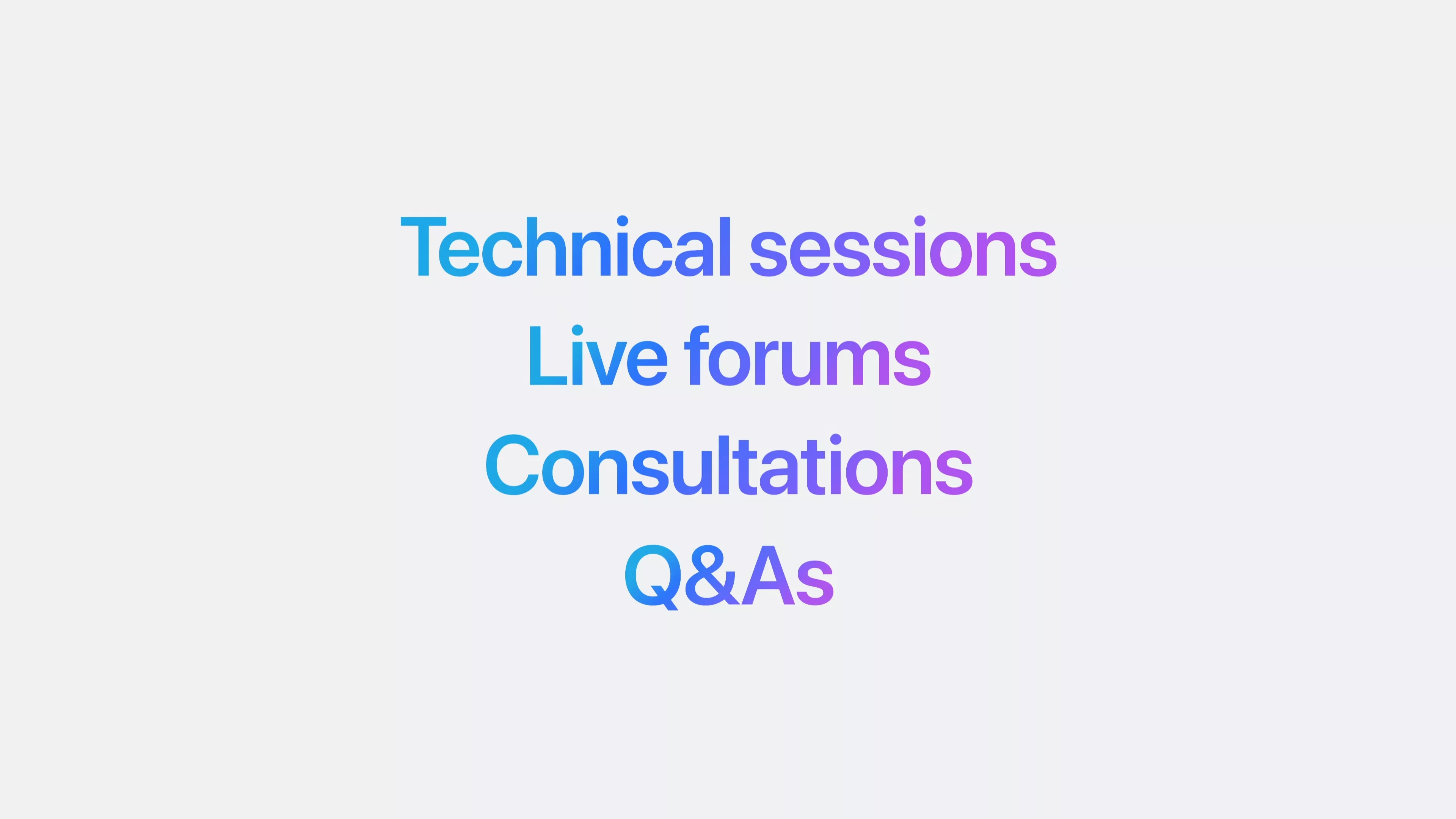 Technical sessions
Live forums
Consultations
Q&As